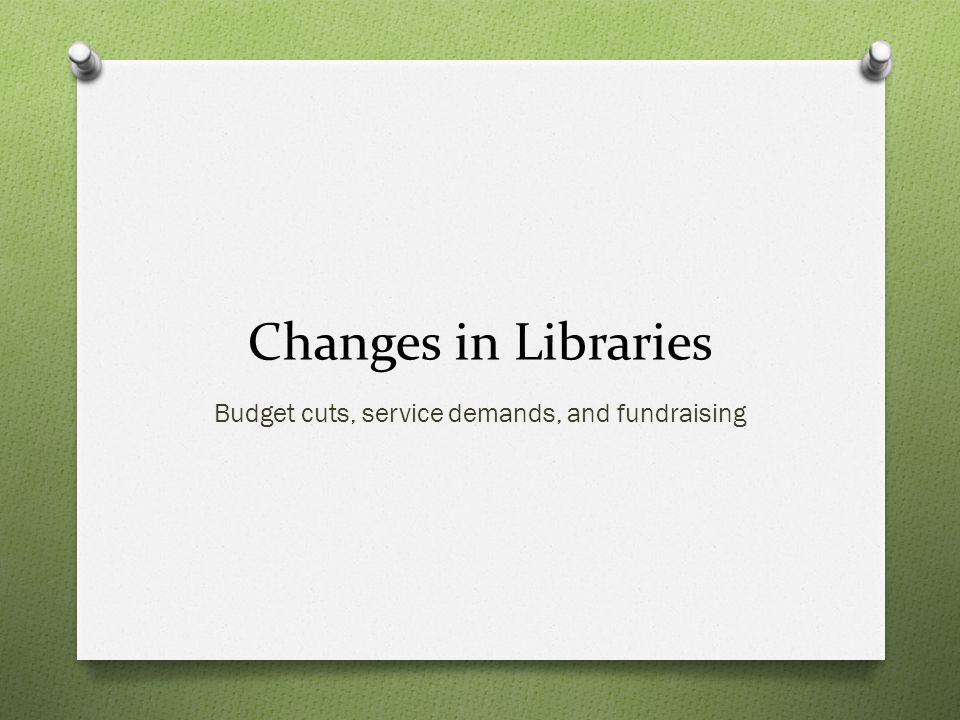 Changes in Libraries

Budget cuts, service demands, and fundraising